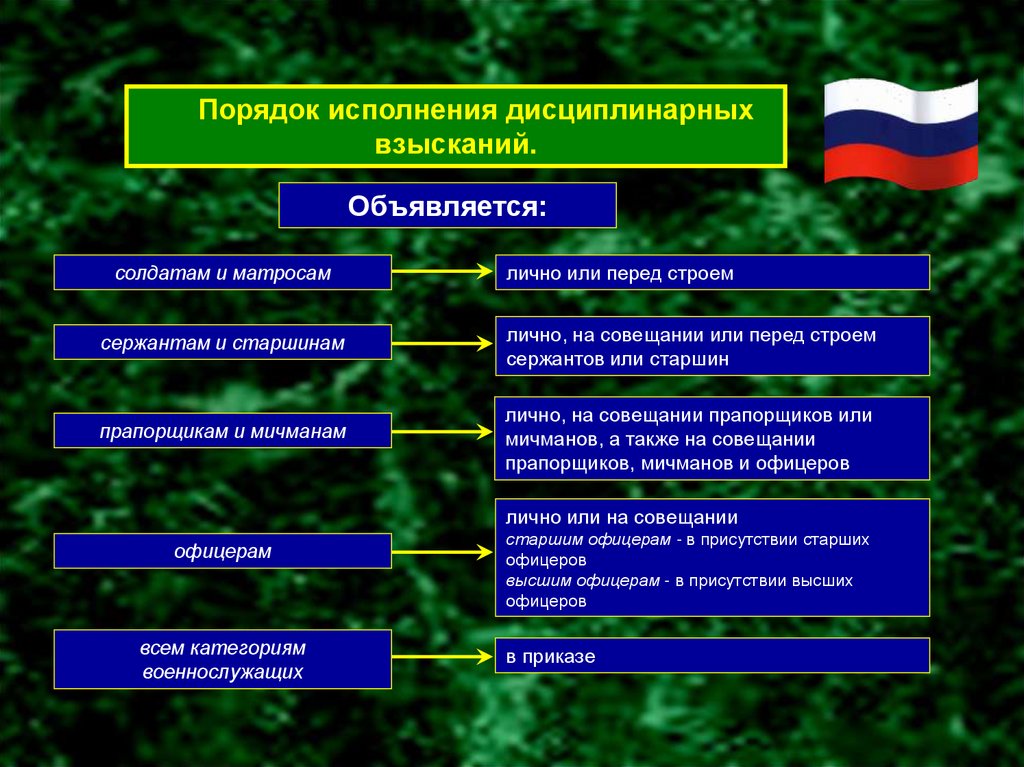 Порядок исполнения дисциплинарных взысканий.

Объявляется:

солдатам и матросам

лично или перед строем

сержантам и старшинам

лично, на совещании или перед строем сержантов или старшин

прапорщикам и мичманам

лично, на совещании прапорщиков или мичманов, а также на совещании прапорщиков, мичманов и офицеров

офицерам

лично или на совещании
старшим офицерам - в присутствии старших офицеров
высшим офицерам - в присутствии высших офицеров

всем категориям военнослужащих

в приказе